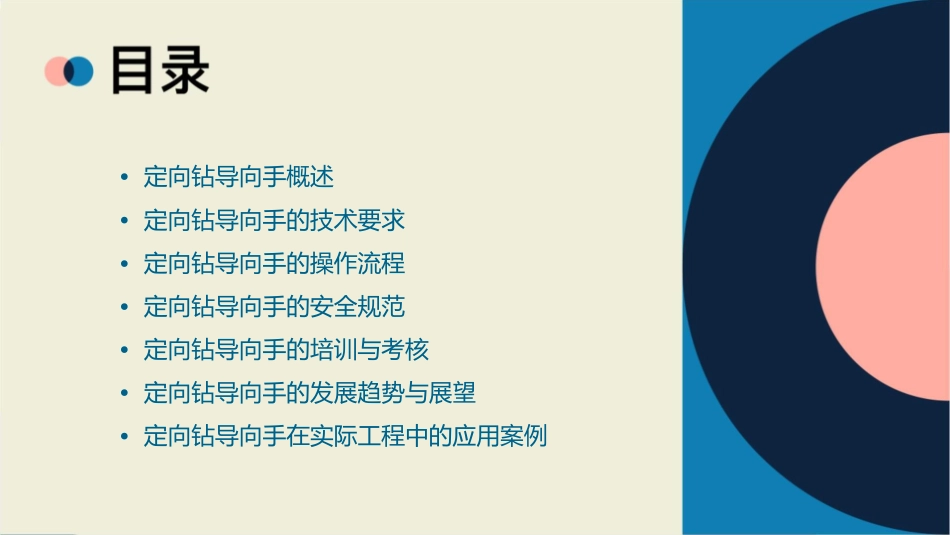 目录

• 定向钻导向手概述
• 定向钻导向手的技术要求
• 定向钻导向手的操作流程
• 定向钻导向手的安全规范
• 定向钻导向手的培训与考核
• 定向钻导向手的发展趋势与展望
• 定向钻导向手在实际工程中的应用案例